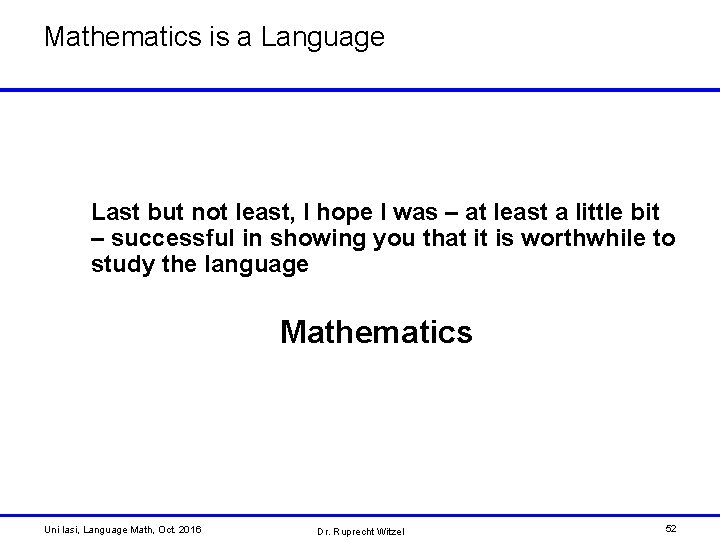 Mathematics is a Language

Last but not least, I hope I was – at least a little bit – successful in showing you that it is worthwhile to study the language

Mathematics

Uni Iasi, Language Math, Oct. 2016

Dr. Ruprecht Witzel

52